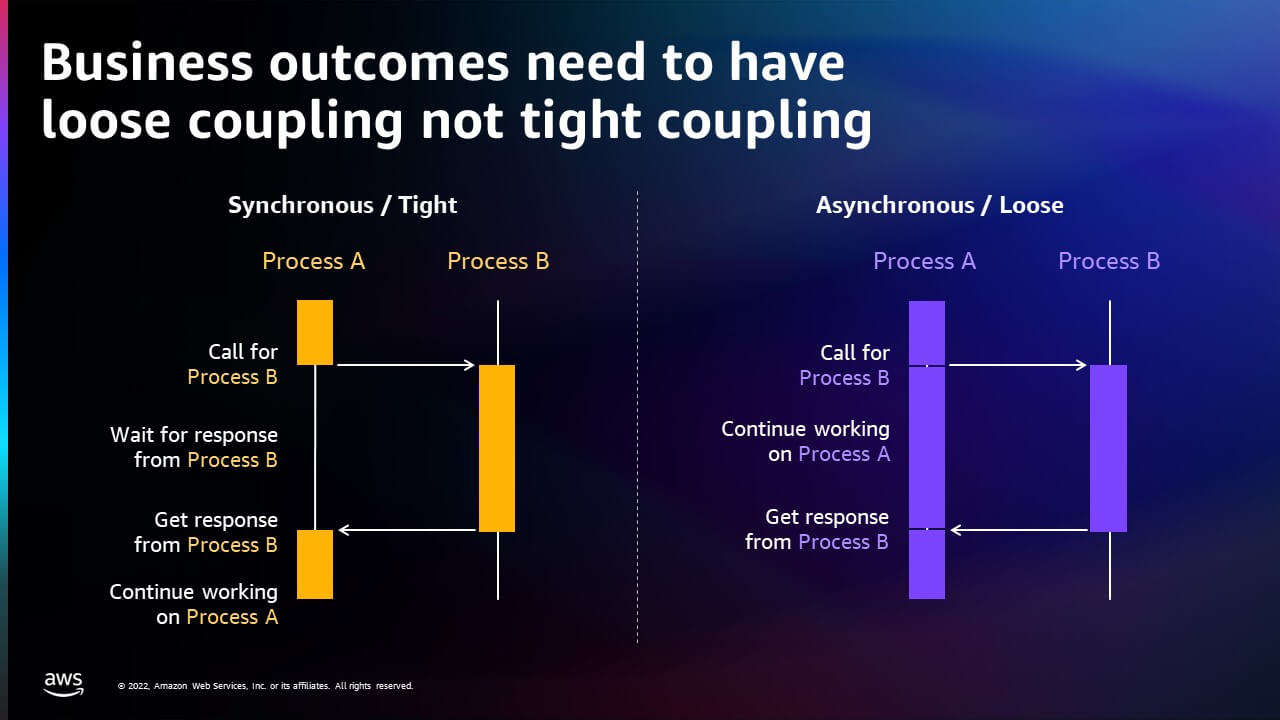 Business outcomes need to have loose coupling not tight coupling

Synchronous / Tight

Process A

Process B

Call for Process B

Wait for response from Process B

Get response from Process B

Continue working on Process A

Asynchronous / Loose

Process A

Process B

Call for Process B

Continue working on Process A

Get response from Process B

aws

© 2022, Amazon Web Services, Inc. or its affiliates. All rights reserved.